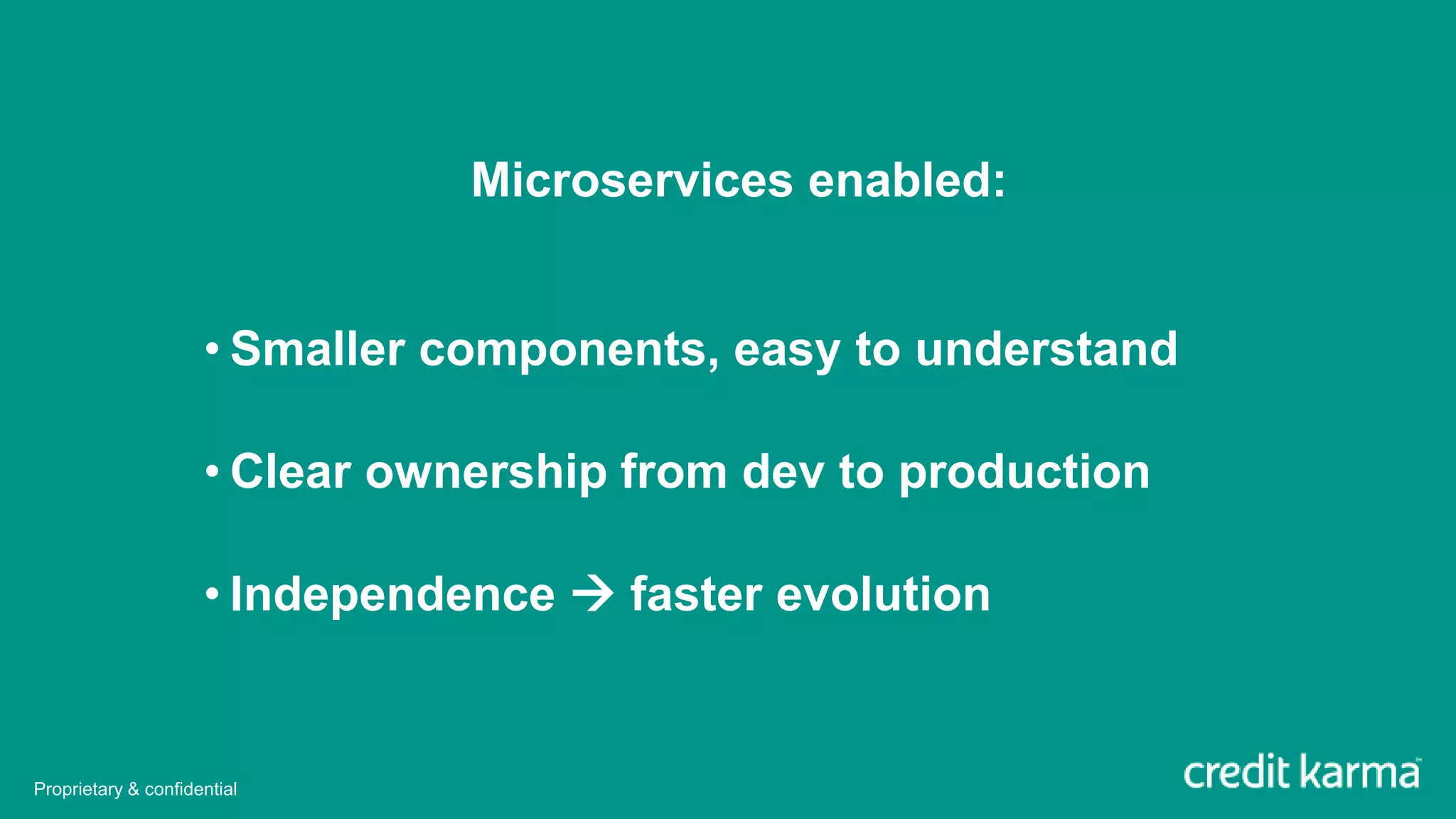 Microservices enabled:

• Smaller components, easy to understand

• Clear ownership from dev to production

• Independence → faster evolution

Proprietary & confidential

credit karma